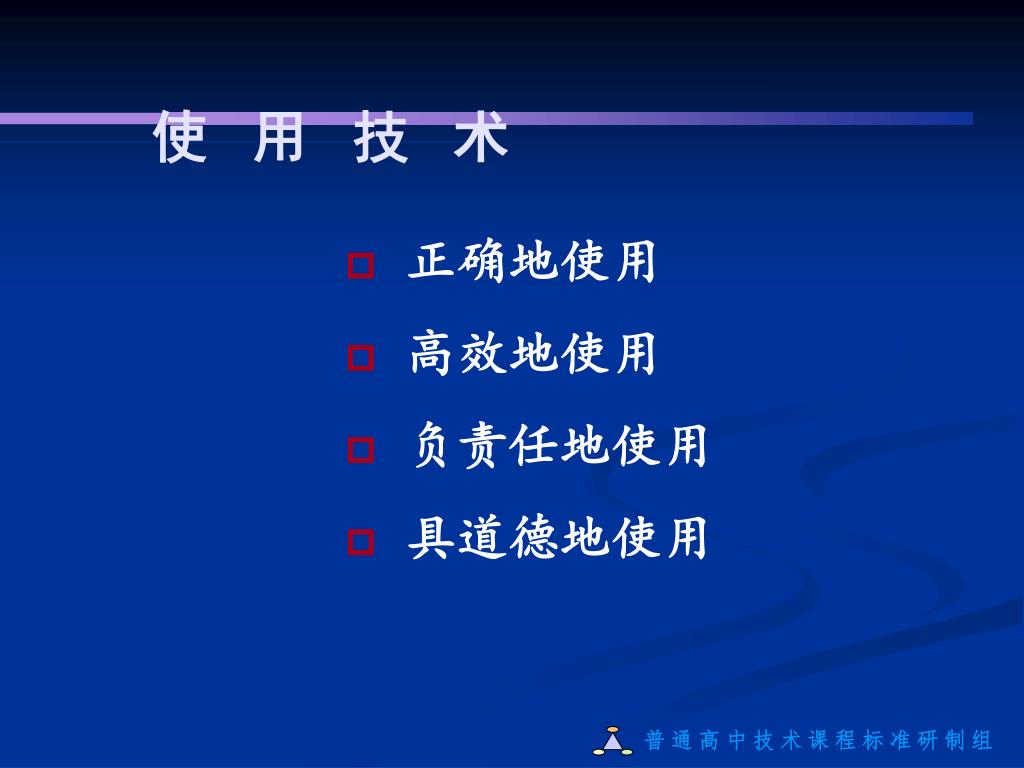 使 用 技 术

正确地使用

高效地使用

负责任地使用

具道德地使用

普通高中技术课程标准研制组